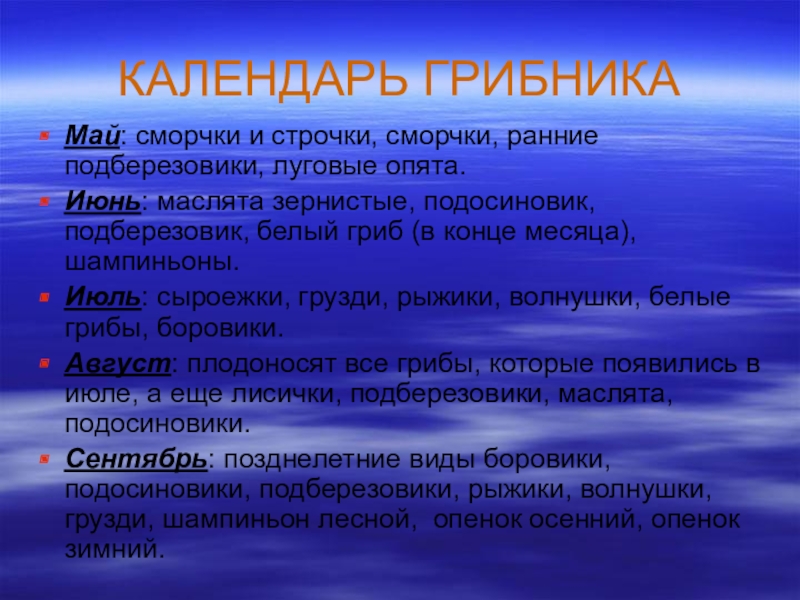 КАЛЕНДАРЬ ГРИБНИКА

Май: сморчки и строчки, сморчки, ранние подберезовики, луговые опята.

Июнь: маслята зернистые, подосиновик, подберезовик, белый гриб (в конце месяца), шампиньоны.

Июль: сыроежки, грузди, рыжики, волнушки, белые грибы, боровики.

Август: плодоносят все грибы, которые появились в июле, а еще лисички, подберезовики, маслята, подосиновики.

Сентябрь: позднелетние виды боровики, подосиновики, подберезовики, рыжики, волнушки, грузди, шампиньон лесной, опенок осенний, опенок зимний.